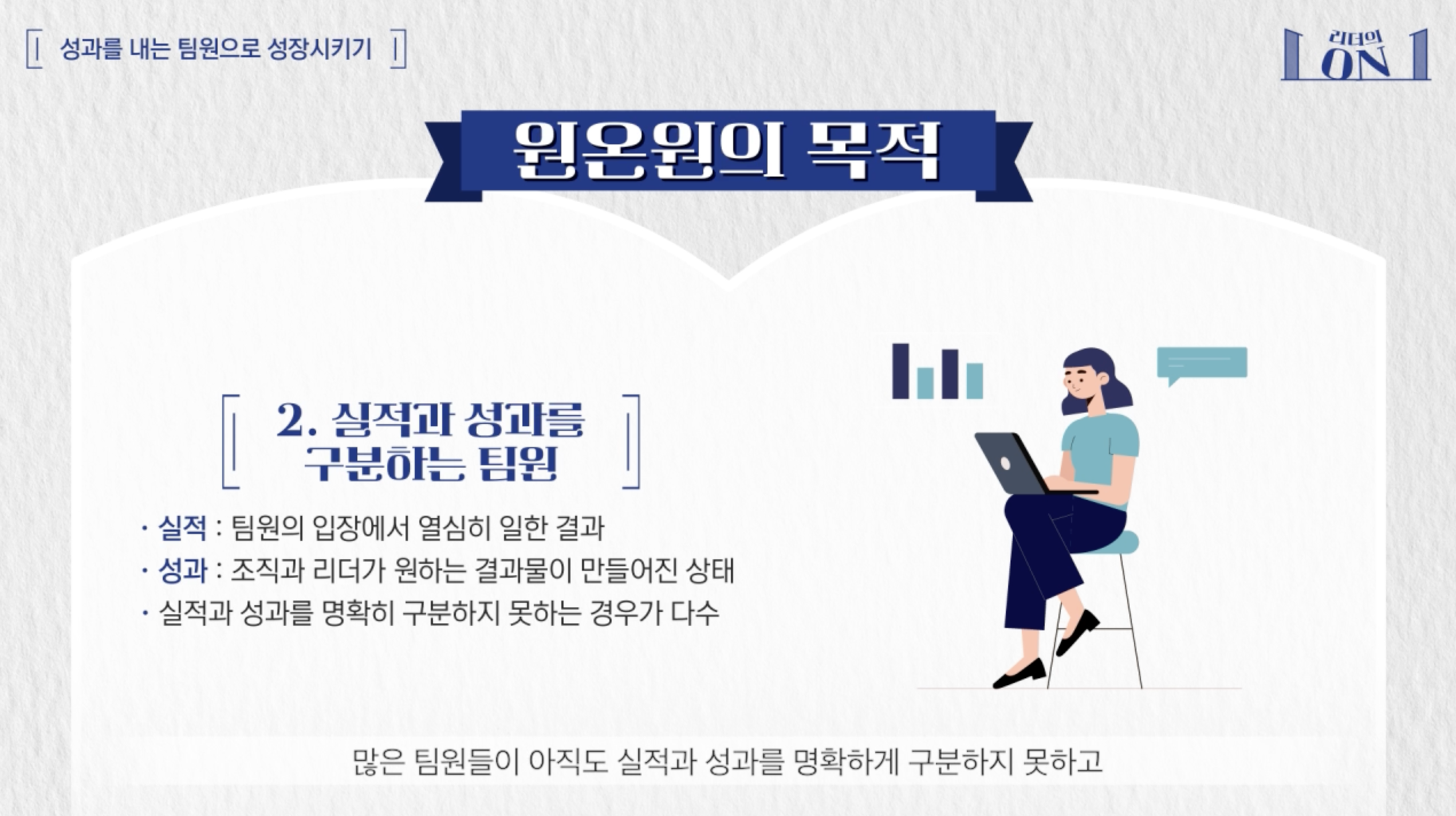 성과를 내는 팀원으로 성장시키기

리더의 ON

원온원의 목적

2. 실적과 성과를 구분하는 팀원

· 실적 : 팀원의 입장에서 열심히 일한 결과
· 성과 : 조직과 리더가 원하는 결과물이 만들어진 상태
· 실적과 성과를 명확히 구분하지 못하는 경우가 다수

많은 팀원들이 아직도 실적과 성과를 명확하게 구분하지 못하고